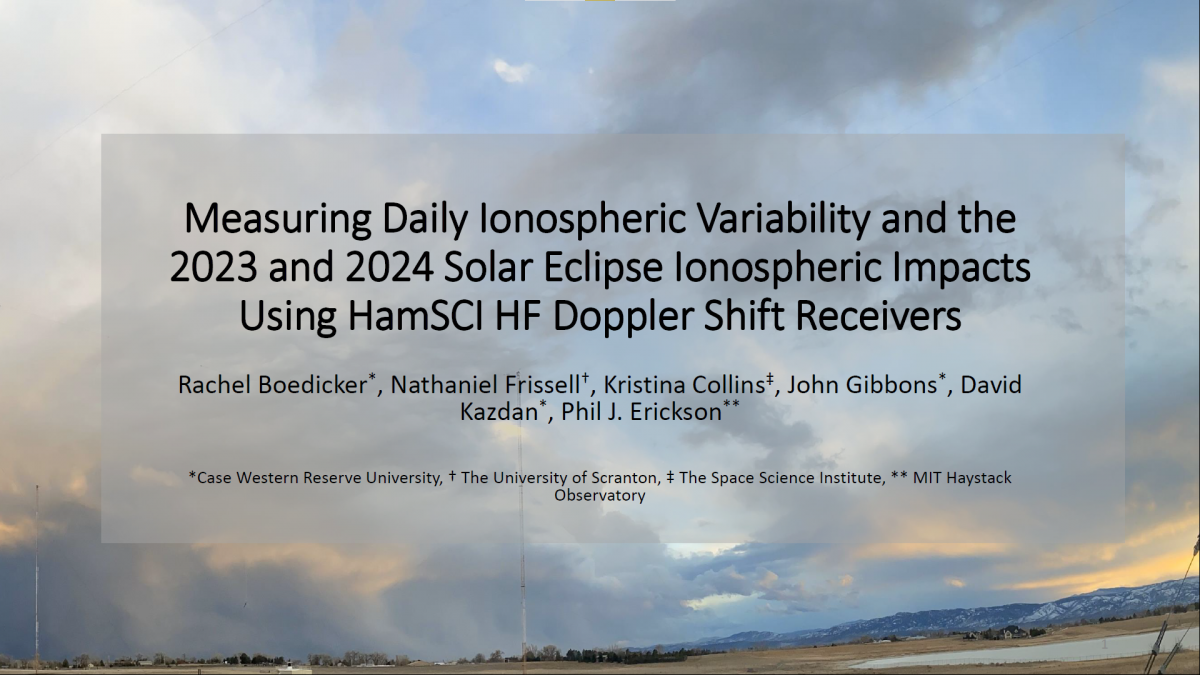 Measuring Daily Ionospheric Variability and the 2023 and 2024 Solar Eclipse Ionospheric Impacts Using HamSCI HF Doppler Shift Receivers

Rachel Boedicker$^{*}$, Nathaniel Frissell$^{\dagger}$, Kristina Collins$^{\ddagger}$, John Gibbons$^{*}$, David Kazdan$^{*}$, Phil J. Erickson$^{**}$

*Case Western Reserve University, † The University of Scranton, ‡ The Space Science Institute, ** MIT Haystack Observatory